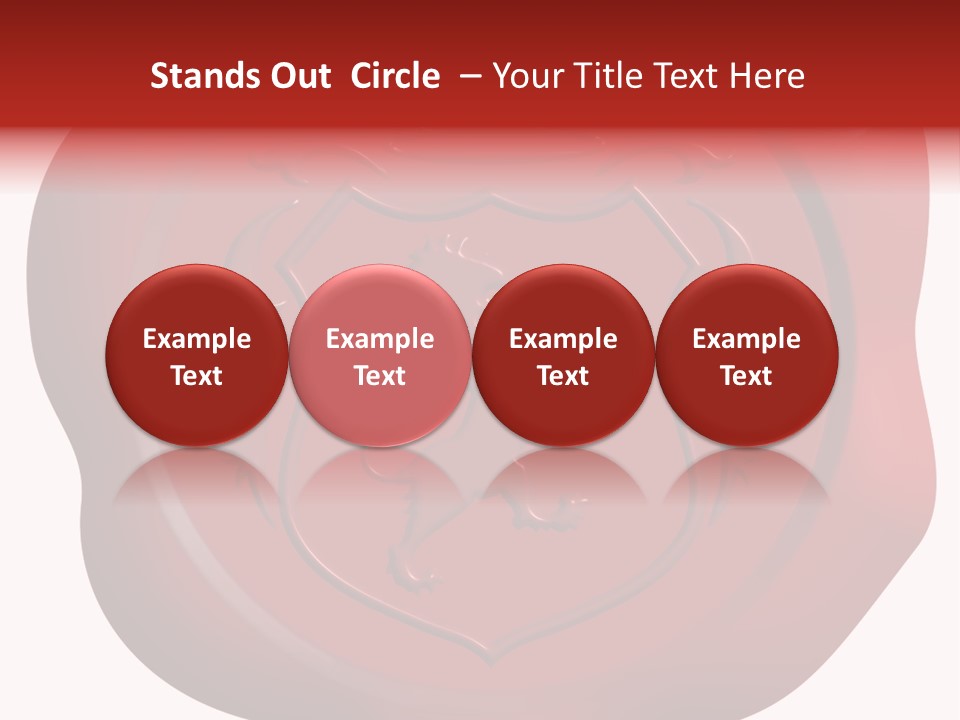 Stands Out Circle – Your Title Text Here

Example Text

Example Text

Example Text

Example Text